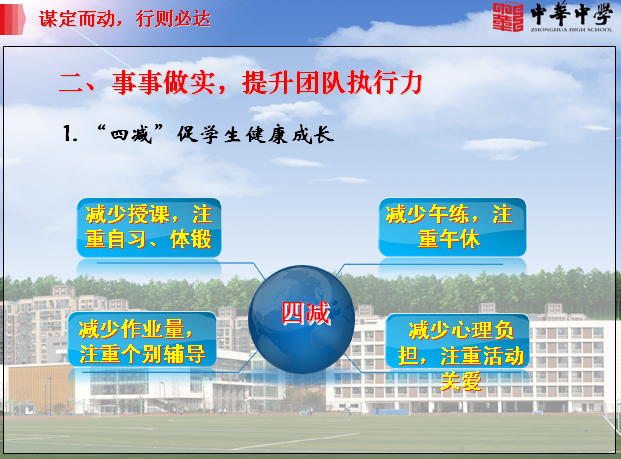 谋定而动，行则必达

中華中學
ZHONGHUA HIGH SCHOOL

二、事事做实，提升团队执行力

1. “四减”促学生健康成长

减少授课，注重自习、体锻

减少午练，注重午休

四减

减少作业量，注重个别辅导

减少心理负担，注重活动关爱